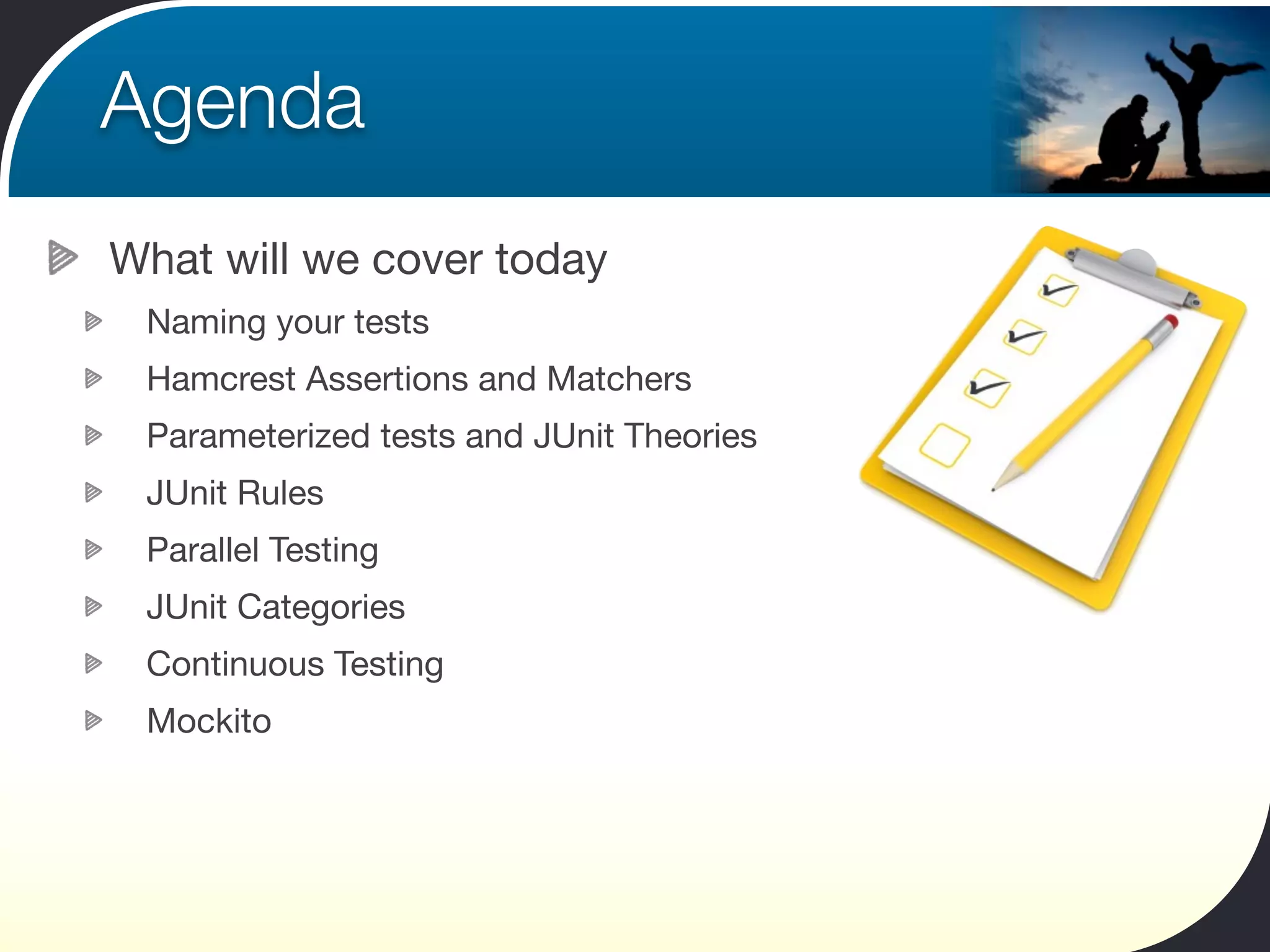 Agenda

What will we cover today

Naming your tests

Hamcrest Assertions and Matchers

Parameterized tests and JUnit Theories

JUnit Rules

Parallel Testing

JUnit Categories

Continuous Testing

Mockito